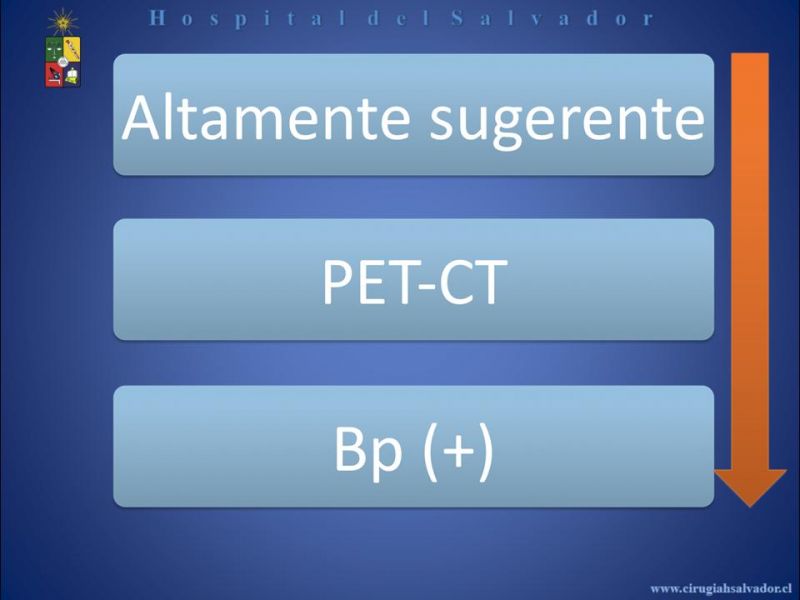 Hospital del Salvador

Altamente sugerente

PET-CT

Bp (+)

www.cirugiahsalvador.cl